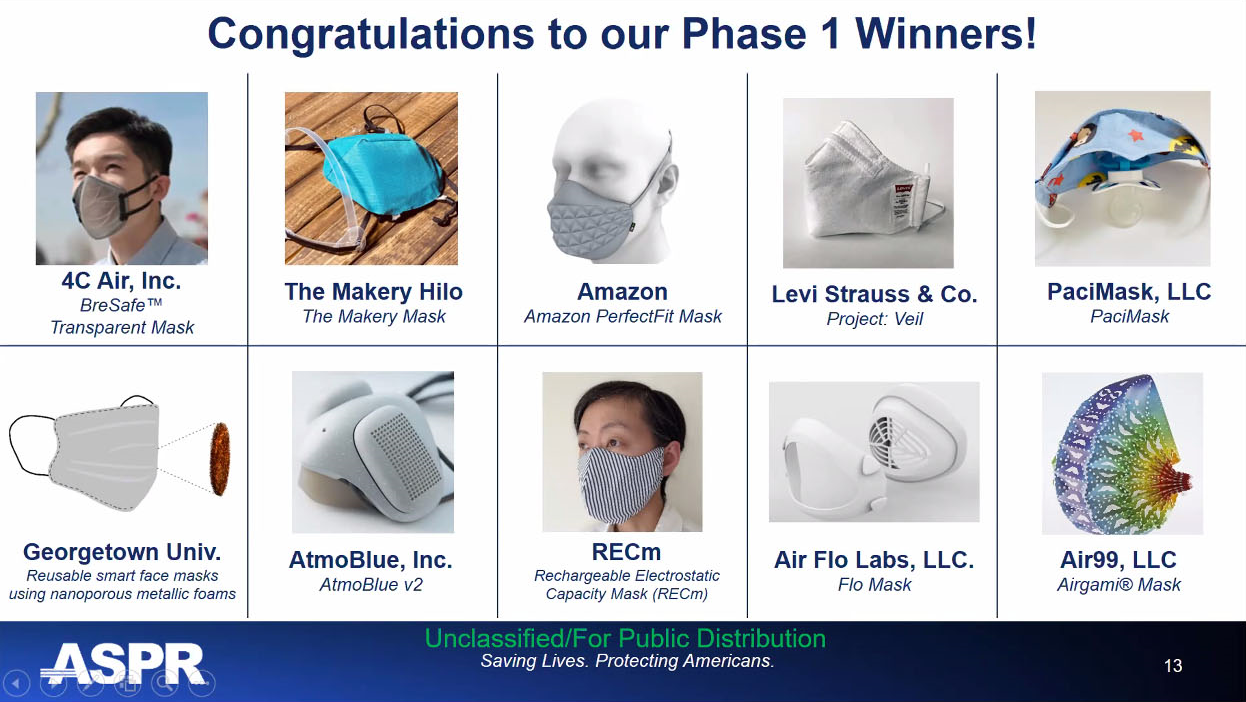 Congratulations to our Phase 1 Winners!

4C Air, Inc.
BreSafe™ Transparent Mask

The Makery Hilo
The Makery Mask

Amazon
Amazon PerfectFit Mask

Levi Strauss & Co.
Project: Veil

PaciMask, LLC
PaciMask

Georgetown Univ.
Reusable smart face masks using nanoporous metallic foams

AtmoBlue, Inc.
AtmoBlue v2

RECm
Rechargeable Electrostatic Capacity Mask (RECm)

Air Flo Labs, LLC.
Flo Mask

Air99, LLC
Airgami® Mask

ASPR

Unclassified/For Public Distribution
Saving Lives. Protecting Americans.

13